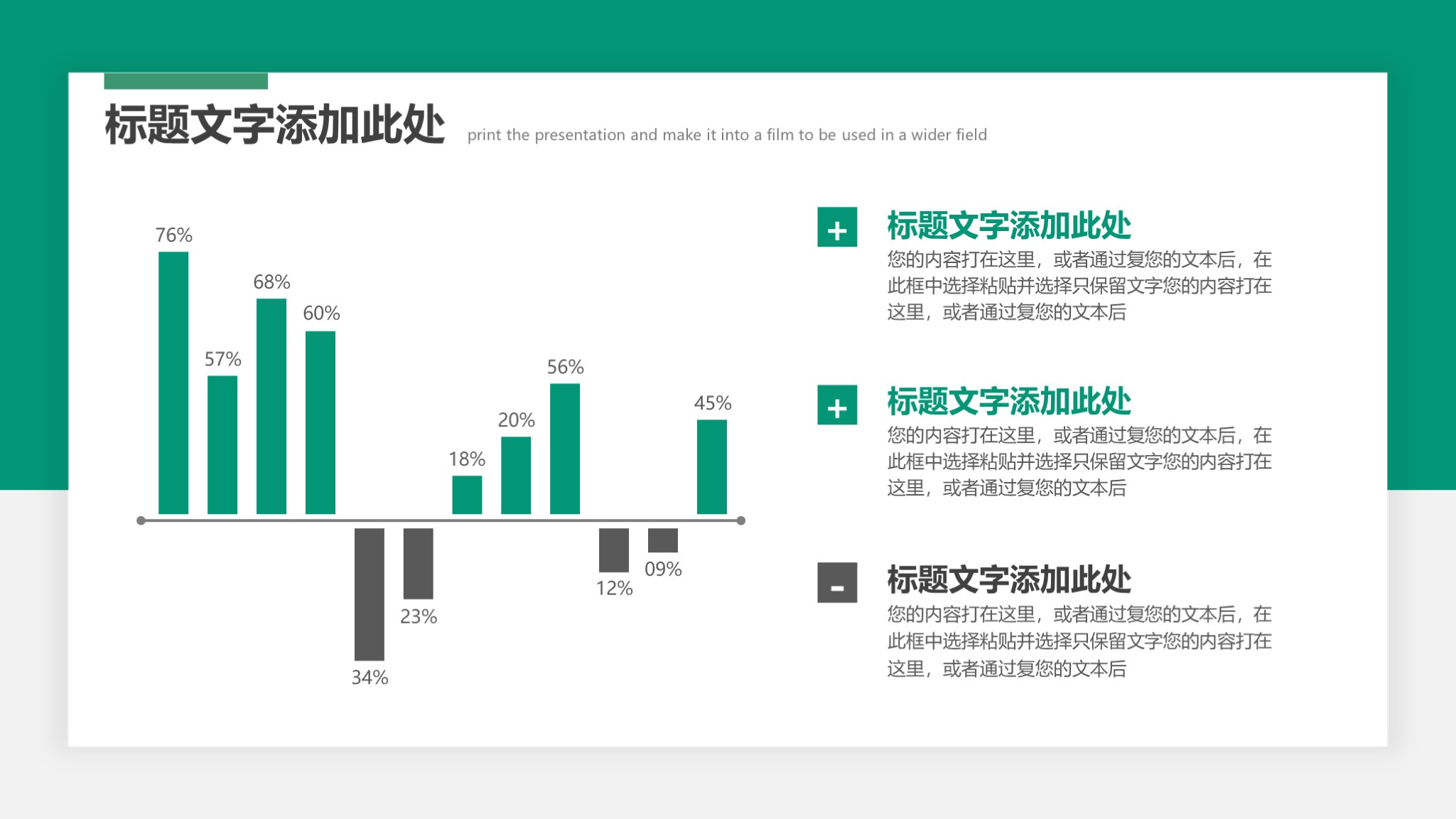 标题文字添加此处 print the presentation and make it into a film to be used in a wider field

76%
57%
68%
60%
34%
23%
18%
20%
56%
12%
09%
45%

+ 标题文字添加此处
您的内容打在这里，或者通过复您的文本后，在此框中选择粘贴并选择只保留文字您的内容打在这里，或者通过复您的文本后

+ 标题文字添加此处
您的内容打在这里，或者通过复您的文本后，在此框中选择粘贴并选择只保留文字您的内容打在这里，或者通过复您的文本后

- 标题文字添加此处
您的内容打在这里，或者通过复您的文本后，在此框中选择粘贴并选择只保留文字您的内容打在这里，或者通过复您的文本后